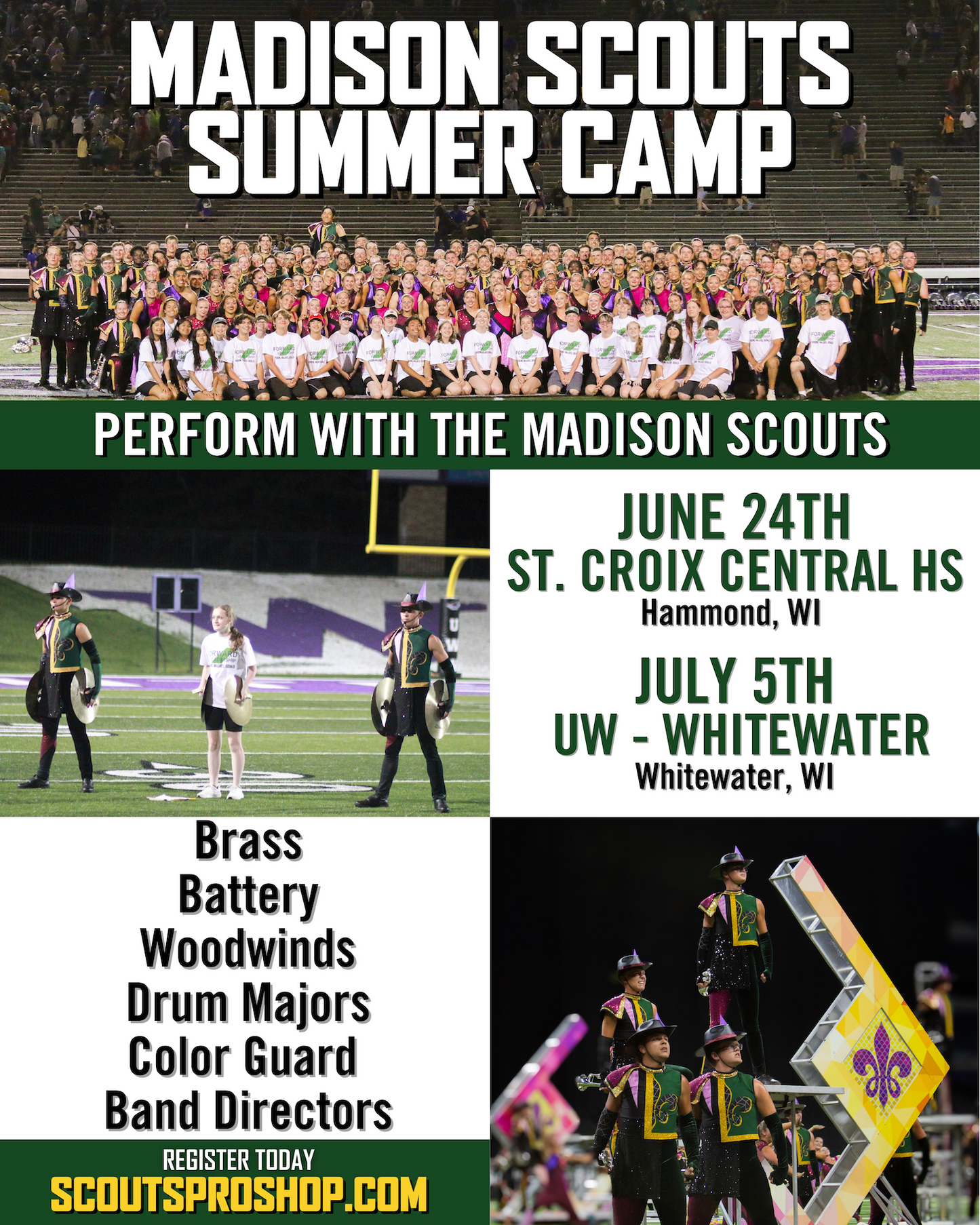 MADISON SCOUTS SUMMER CAMP

PERFORM WITH THE MADISON SCOUTS

JUNE 24TH
ST. CROIX CENTRAL HS
Hammond, WI

JULY 5TH
UW - WHITEWATER
Whitewater, WI

Brass
Battery
Woodwinds
Drum Majors
Color Guard
Band Directors

REGISTER TODAY
SCOUTSPROSHOP.COM